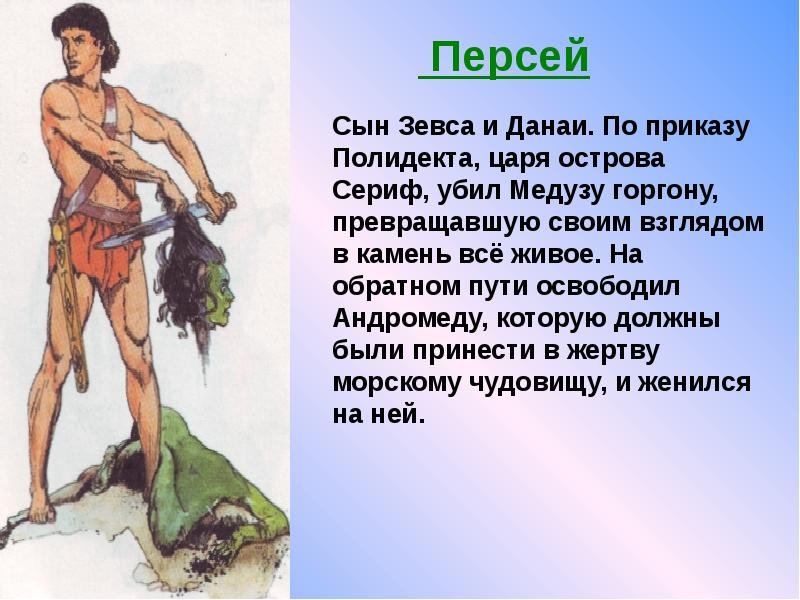 Персей

Сын Зевса и Данаи. По приказу Полидекта, царя острова Сериф, убил Медузу горгону, превращавшую своим взглядом в камень всё живое. На обратном пути освободил Андромеду, которую должны были принести в жертву морскому чудовищу, и женился на ней.